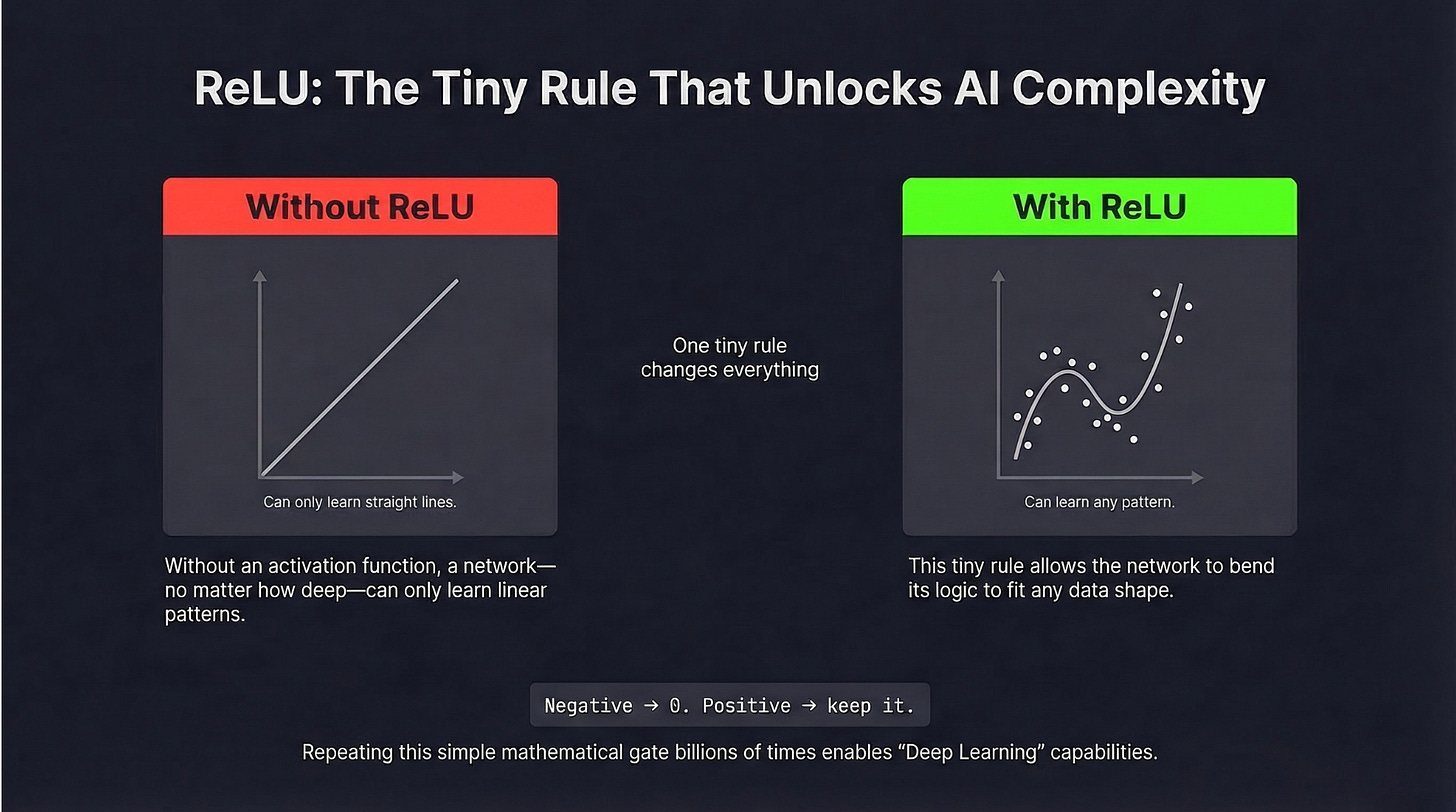 ReLU: The Tiny Rule That Unlocks AI Complexity

Without ReLU

Can only learn straight lines.

Without an activation function, a network—no matter how deep—can only learn linear patterns.

One tiny rule changes everything

With ReLU

Can learn any pattern.

This tiny rule allows the network to bend its logic to fit any data shape.

Negative → 0. Positive → keep it.

Repeating this simple mathematical gate billions of times enables “Deep Learning” capabilities.